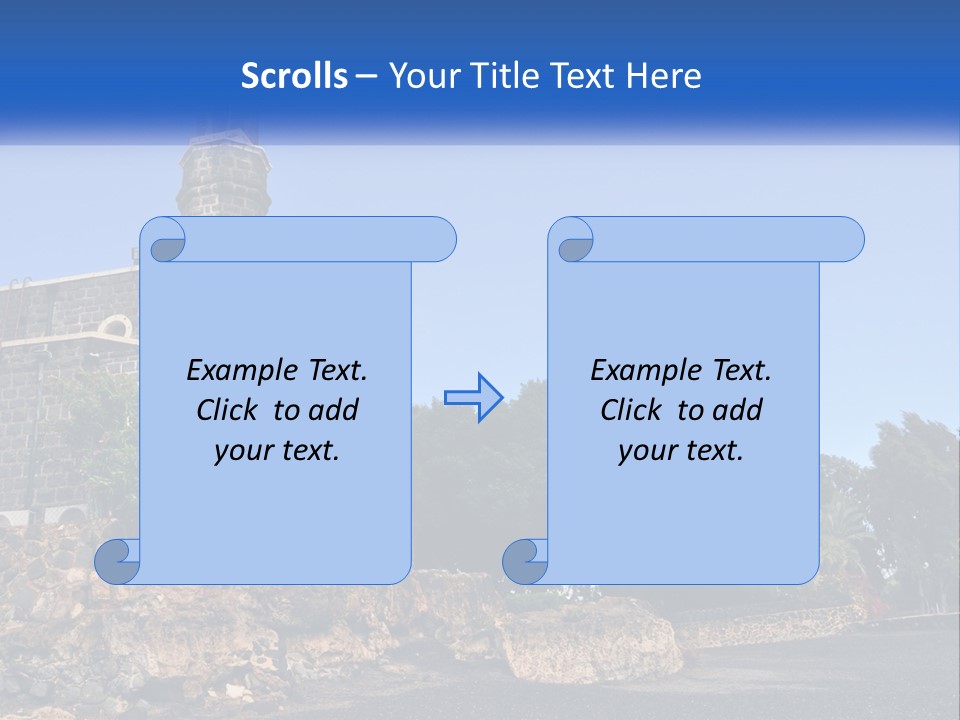 Scrolls – Your Title Text Here

Example Text. Click to add your text.

Example Text. Click to add your text.